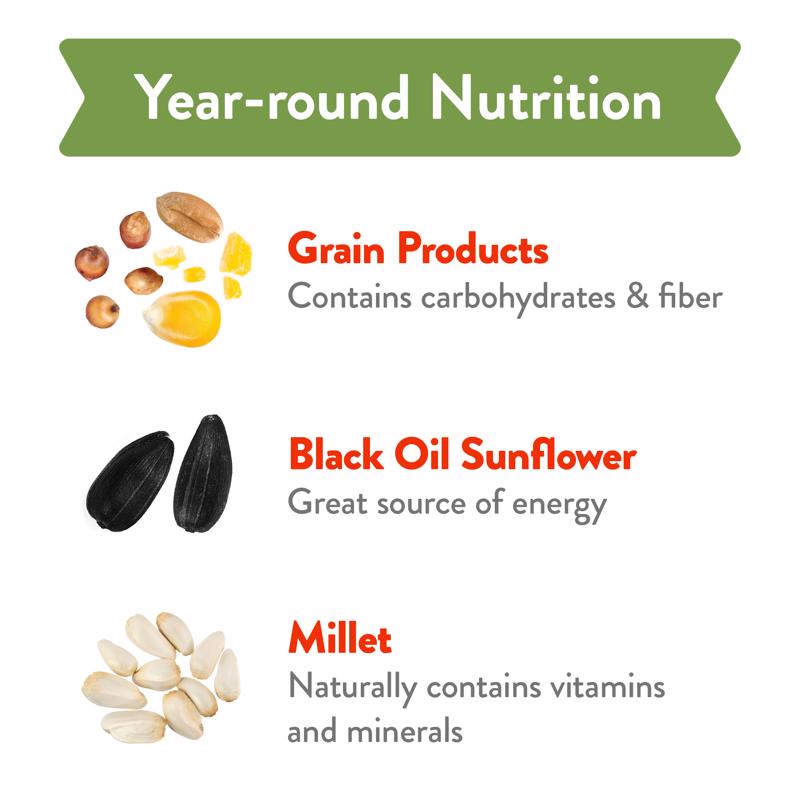 Year-round Nutrition

Grain Products
Contains carbohydrates & fiber

Black Oil Sunflower
Great source of energy

Millet
Naturally contains vitamins and minerals